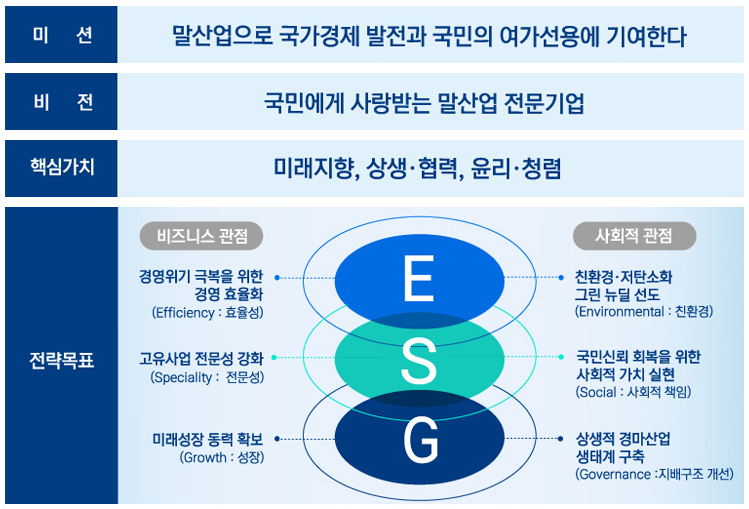 미 션

말산업으로 국가경제 발전과 국민의 여가선용에 기여한다

비 전

국민에게 사랑받는 말산업 전문기업

핵심가치

미래지향, 상생·협력, 윤리·청렴

전략목표

비즈니스 관점

경영위기 극복을 위한 경영 효율화
(Efficiency : 효율성)

고유사업 전문성 강화
(Speciality : 전문성)

미래성장 동력 확보
(Growth : 성장)

E

S

G

사회적 관점

친환경·저탄소화 그린 뉴딜 선도
(Environmental : 친환경)

국민신뢰 회복을 위한 사회적 가치 실현
(Social : 사회적 책임)

상생적 경마산업 생태계 구축
(Governance :지배구조 개선)